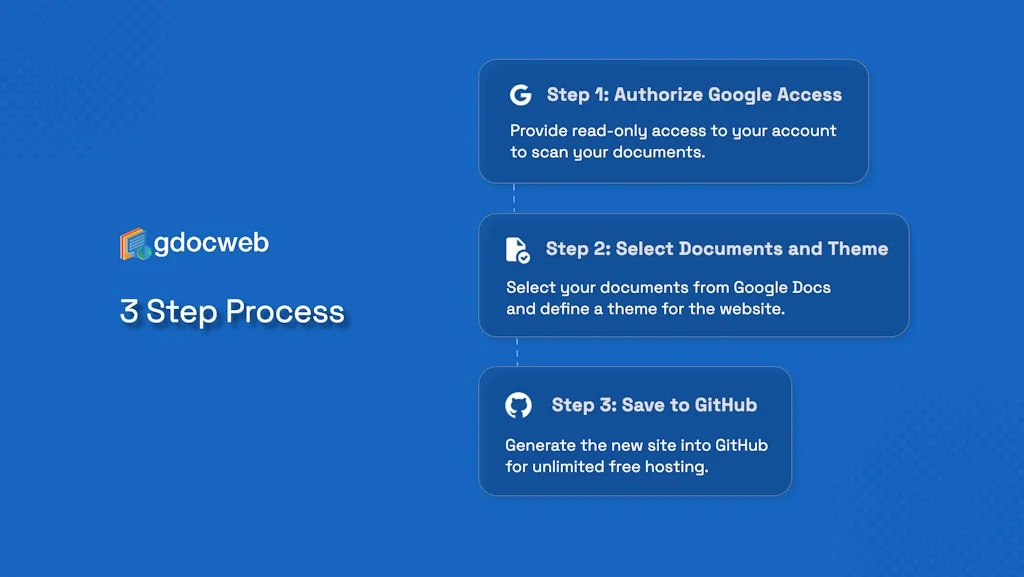 gdocweb

3 Step Process

Step 1: Authorize Google Access

Provide read-only access to your account to scan your documents.

Step 2: Select Documents and Theme

Select your documents from Google Docs and define a theme for the website.

Step 3: Save to GitHub

Generate the new site into GitHub for unlimited free hosting.